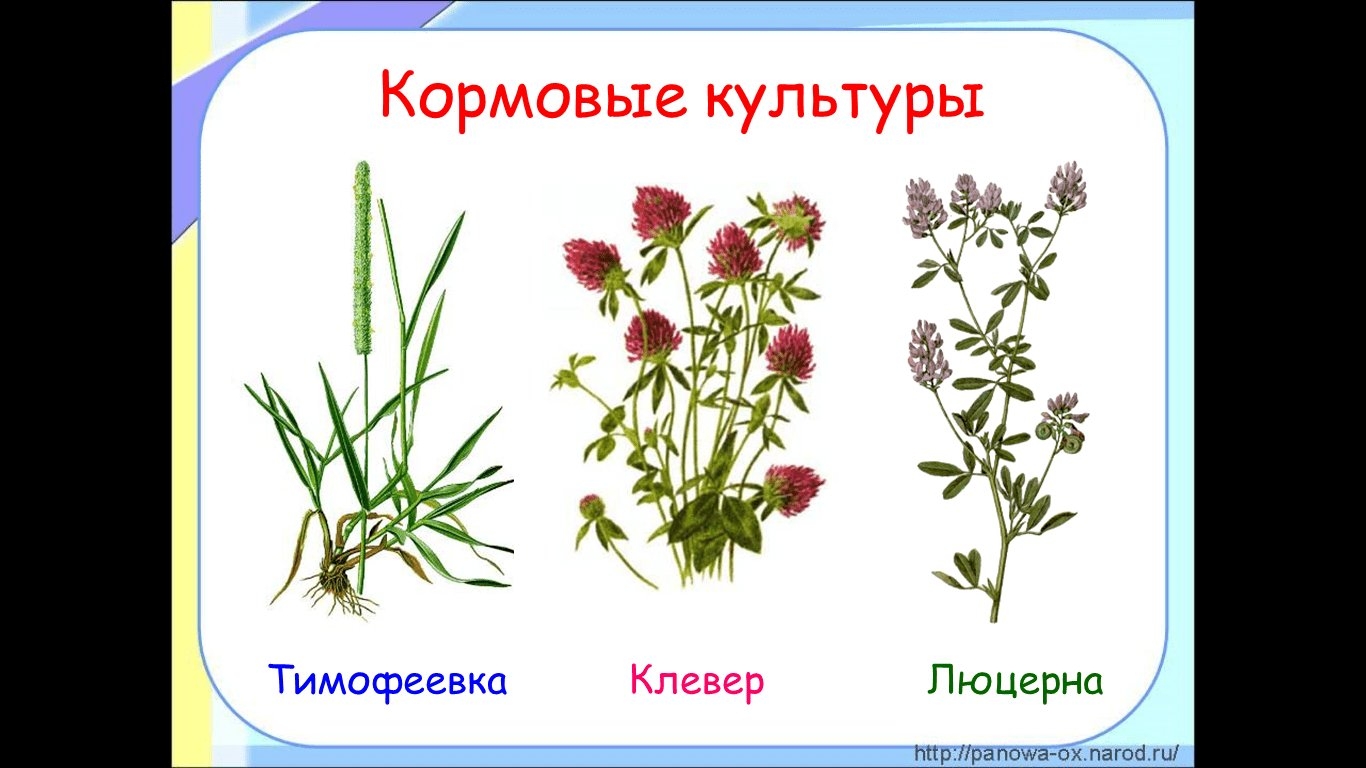 Кормовые культуры

Тимофеевка

Клевер

Люцерна

http://panowa-ox.narod.ru/